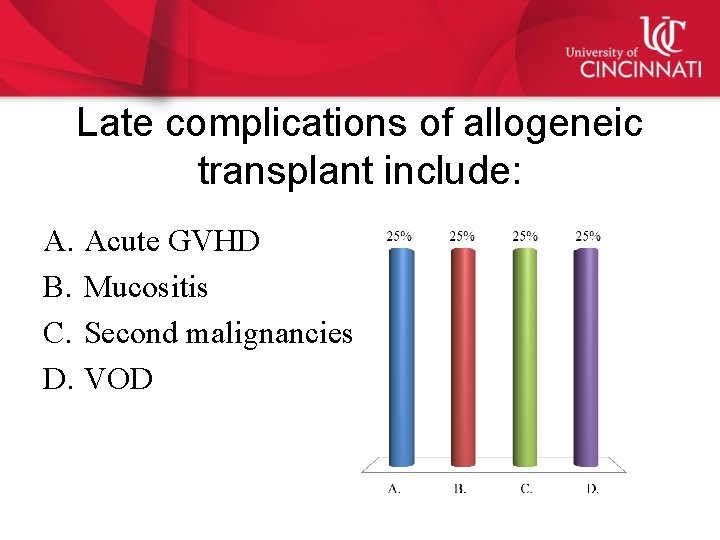 UC
University of
CINCINNATI

Late complications of allogeneic transplant include:

A. Acute GVHD
B. Mucositis
C. Second malignancies
D. VOD

25%
25%
25%
25%

A.
B.
C.
D.